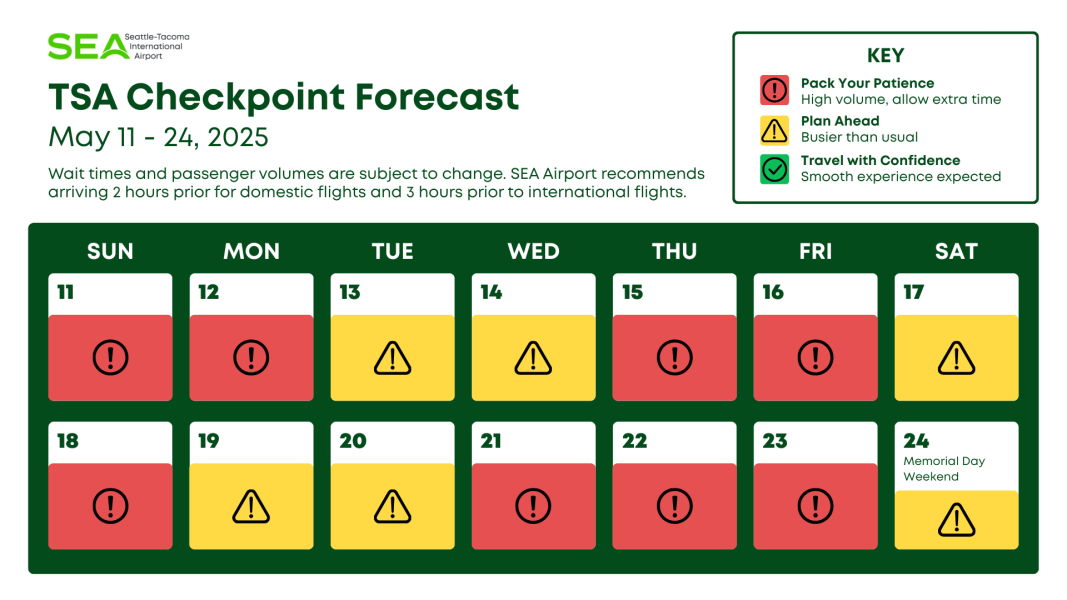 SEA Seattle-Tacoma International Airport

TSA Checkpoint Forecast
May 11 - 24, 2025

Wait times and passenger volumes are subject to change. SEA Airport recommends arriving 2 hours prior for domestic flights and 3 hours prior to international flights.

KEY
Pack Your Patience
High volume, allow extra time
Plan Ahead
Busier than usual
Travel with Confidence
Smooth experience expected

| SUN | MON | TUE | WED | THU | FRI | SAT |
|---|---|---|---|---|---|---|
| 11 | 12 | 13 | 14 | 15 | 16 | 17 |
| 18 | 19 | 20 | 21 | 22 | 23 | 24 Memorial Day Weekend |